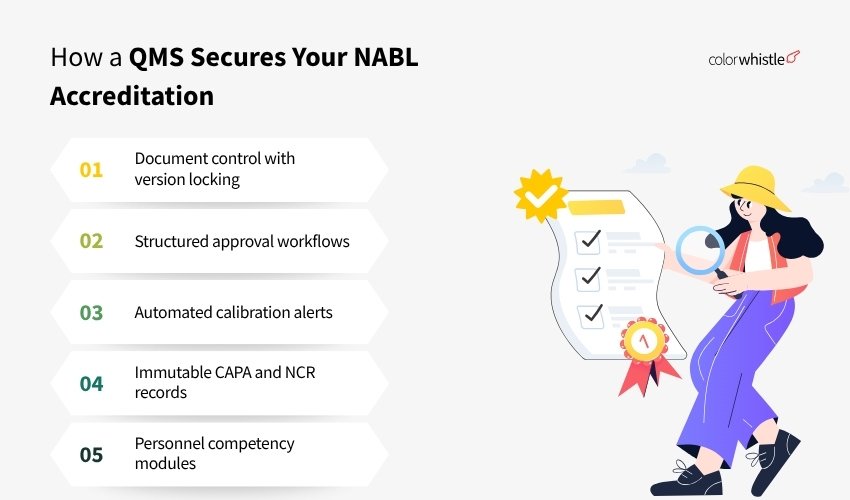 How a QMS Secures Your NABL Accreditation

colorwhistle

01 Document control with version locking

02 Structured approval workflows

03 Automated calibration alerts

04 Immutable CAPA and NCR records

05 Personnel competency modules

1